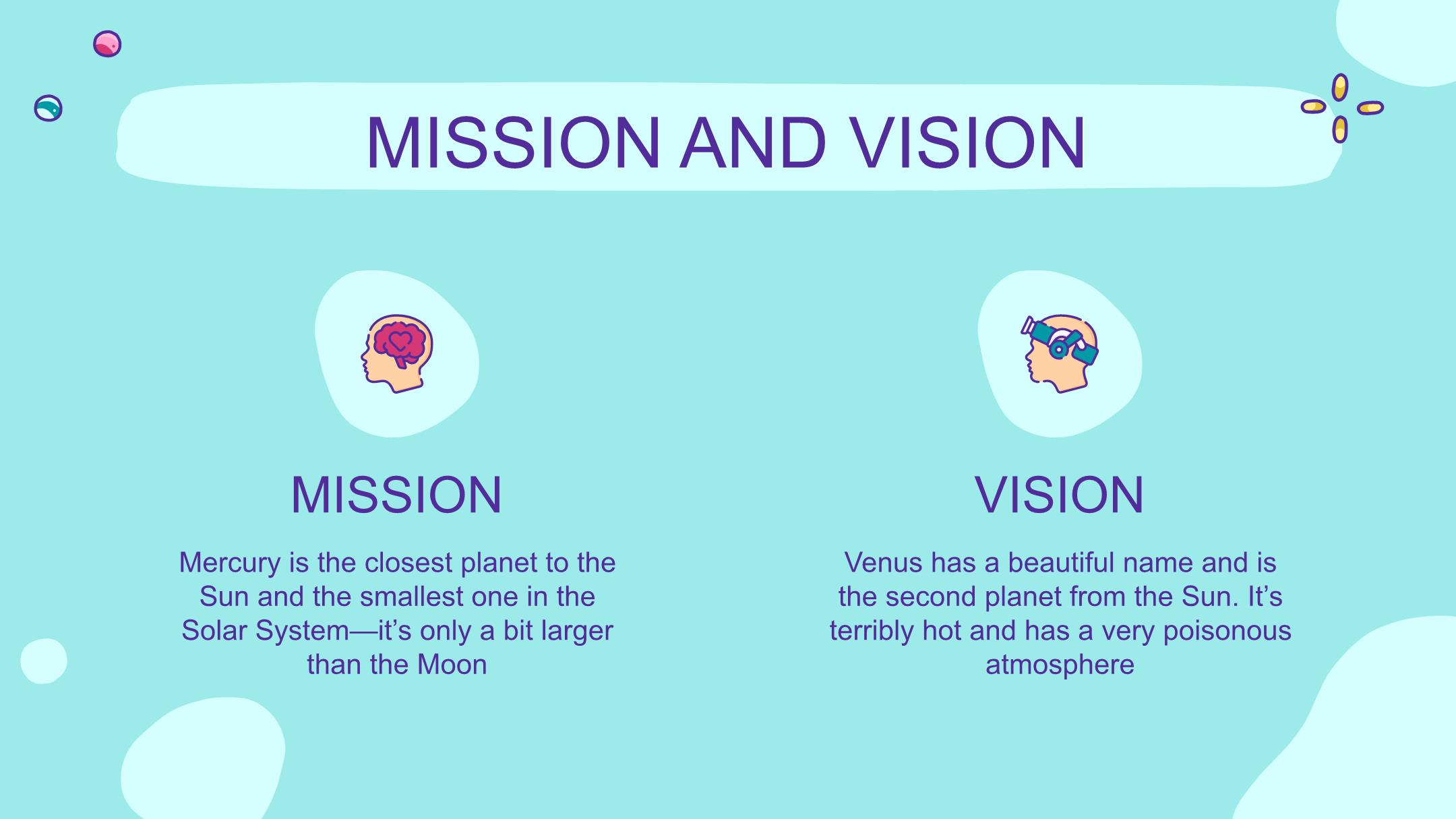 MISSION AND VISION

MISSION

Mercury is the closest planet to the Sun and the smallest one in the Solar System—it's only a bit larger than the Moon

VISION

Venus has a beautiful name and is the second planet from the Sun. It's terribly hot and has a very poisonous atmosphere